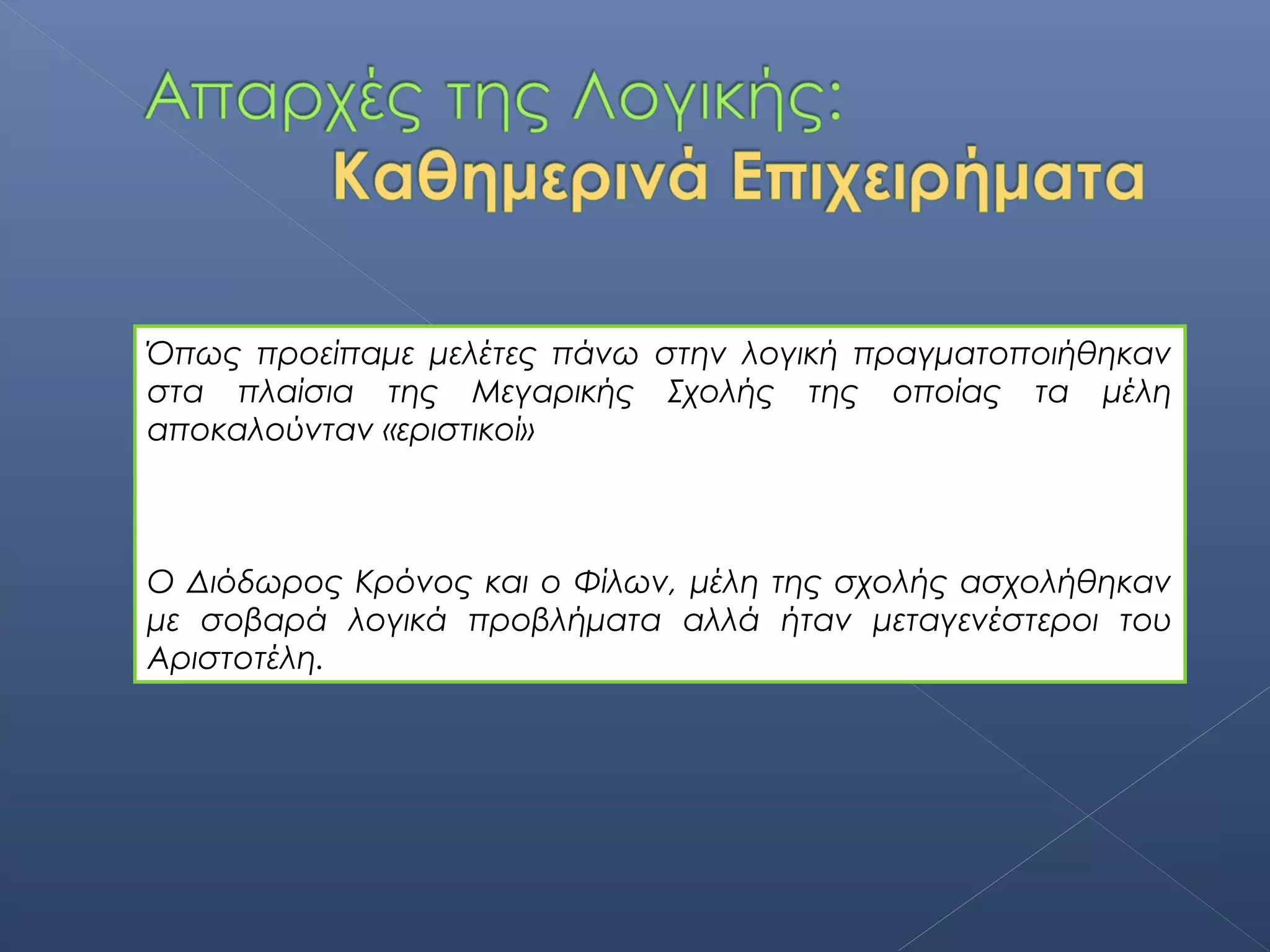 Απαρχές της Λογικής:
Καθημερινά Επιχειρήματα

Όπως προείπαμε μελέτες πάνω στην λογική πραγματοποιήθηκαν στα πλαίσια της Μεγαρικής Σχολής της οποίας τα μέλη αποκαλούνταν «εριστικοί»

Ο Διόδωρος Κρόνος και ο Φίλων, μέλη της σχολής ασχολήθηκαν με σοβαρά λογικά προβλήματα αλλά ήταν μεταγενέστεροι του Αριστοτέλη.